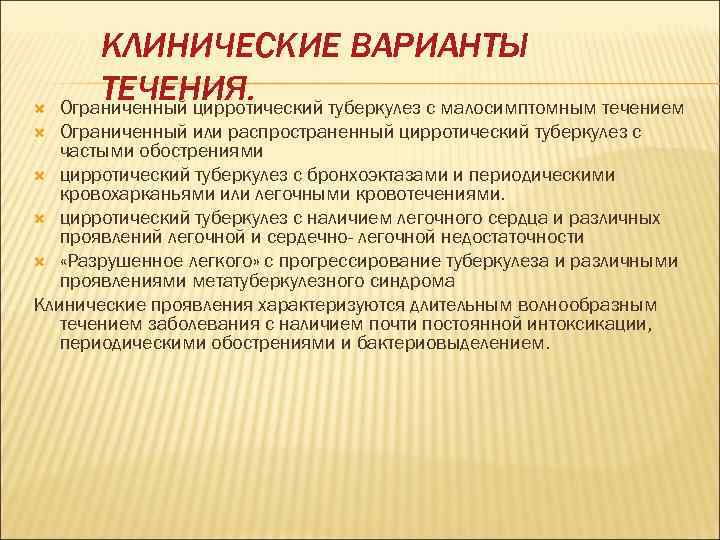 КЛИНИЧЕСКИЕ ВАРИАНТЫ ТЕЧЕНИЯ.

Ограниченный цирротический туберкулез с малосимптомным течением

Ограниченный или распространенный цирротический туберкулез с частыми обострениями

цирротический туберкулез с бронхоэктазами и периодическими кровохарканьями или легочными кровотечениями.

цирротический туберкулез с наличием легочного сердца и различных проявлений легочной и сердечно- легочной недостаточности

«Разрушенное легкого» с прогрессирование туберкулеза и различными проявлениями метатуберкулезного синдрома

Клинические проявления характеризуются длительным волнообразным течением заболевания с наличием почти постоянной интоксикации, периодическими обострениями и бактериовыделением.